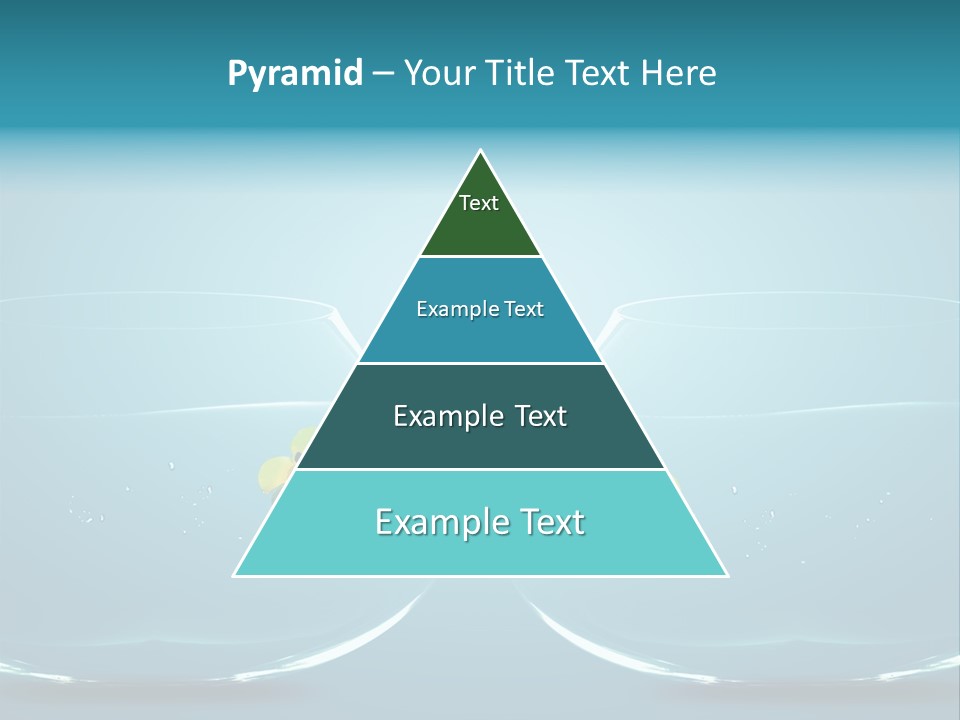 Pyramid – Your Title Text Here

Text

Example Text

Example Text

Example Text